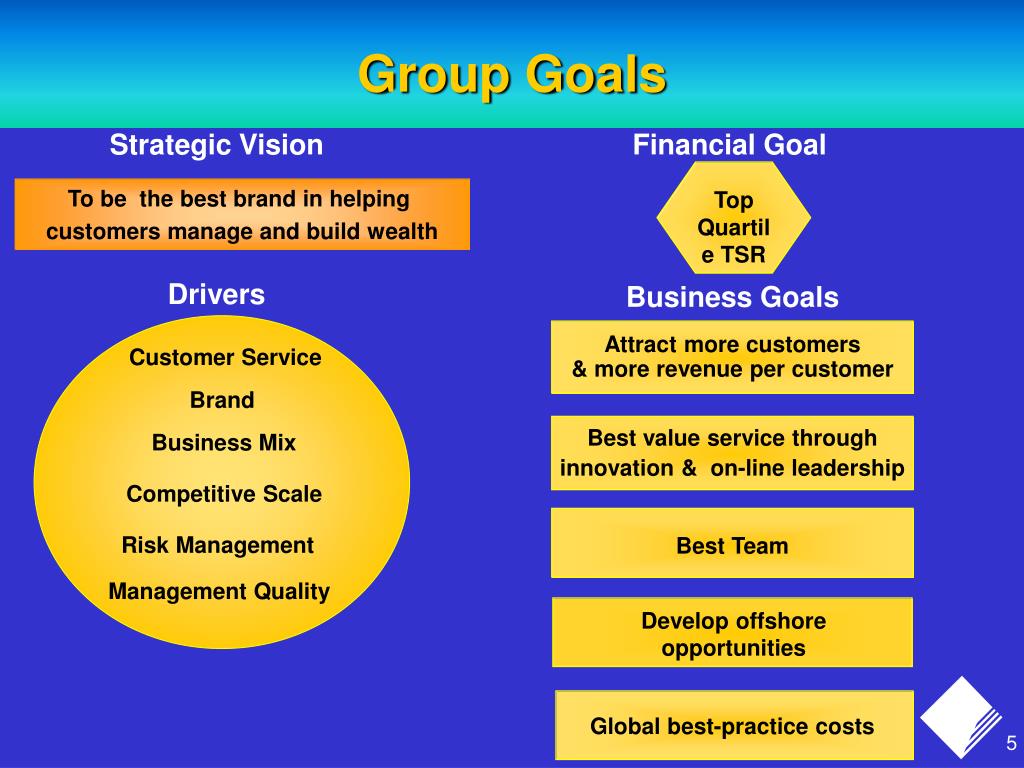 Group Goals

Strategic Vision

To be the best brand in helping customers manage and build wealth

Drivers

Customer Service

Brand

Business Mix

Competitive Scale

Risk Management

Management Quality

Financial Goal

Top Quartil e TSR

Business Goals

Attract more customers & more revenue per customer

Best value service through innovation & on-line leadership

Best Team

Develop offshore opportunities

Global best-practice costs

5